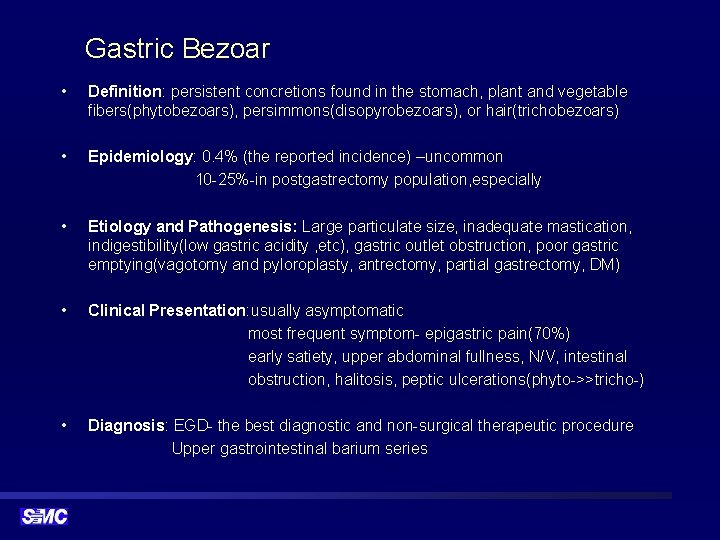 Gastric Bezoar

• Definition: persistent concretions found in the stomach, plant and vegetable fibers(phytobezoars), persimmons(disopyrobezoars), or hair(trichobezoars)

• Epidemiology: 0.4% (the reported incidence) –uncommon
10-25%-in postgastrectomy population,especially

• Etiology and Pathogenesis: Large particulate size, inadequate mastication, indigestibility(low gastric acidity ,etc), gastric outlet obstruction, poor gastric emptying(vagotomy and pyloroplasty, antrectomy, partial gastrectomy, DM)

• Clinical Presentation:usually asymptomatic
most frequent symptom- epigastric pain(70%)
early satiety, upper abdominal fullness, N/V, intestinal obstruction, halitosis, peptic ulcerations(phyto->>tricho-)

• Diagnosis: EGD- the best diagnostic and non-surgical therapeutic procedure
Upper gastrointestinal barium series

SMC